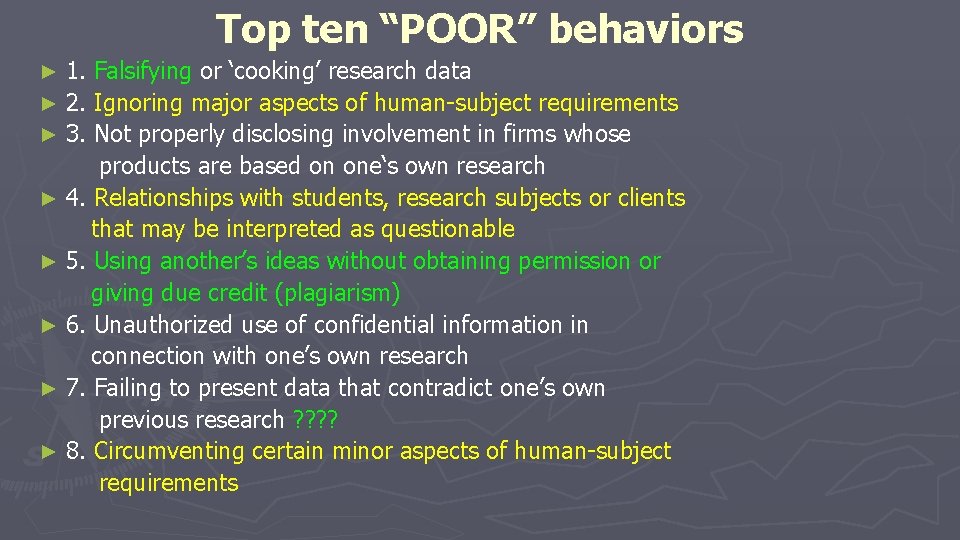 Top ten “POOR” behaviors

► 1. Falsifying or ‘cooking’ research data
► 2. Ignoring major aspects of human-subject requirements
► 3. Not properly disclosing involvement in firms whose products are based on one‘s own research
► 4. Relationships with students, research subjects or clients that may be interpreted as questionable
► 5. Using another’s ideas without obtaining permission or giving due credit (plagiarism)
► 6. Unauthorized use of confidential information in connection with one’s own research
► 7. Failing to present data that contradict one’s own previous research ????
► 8. Circumventing certain minor aspects of human-subject requirements